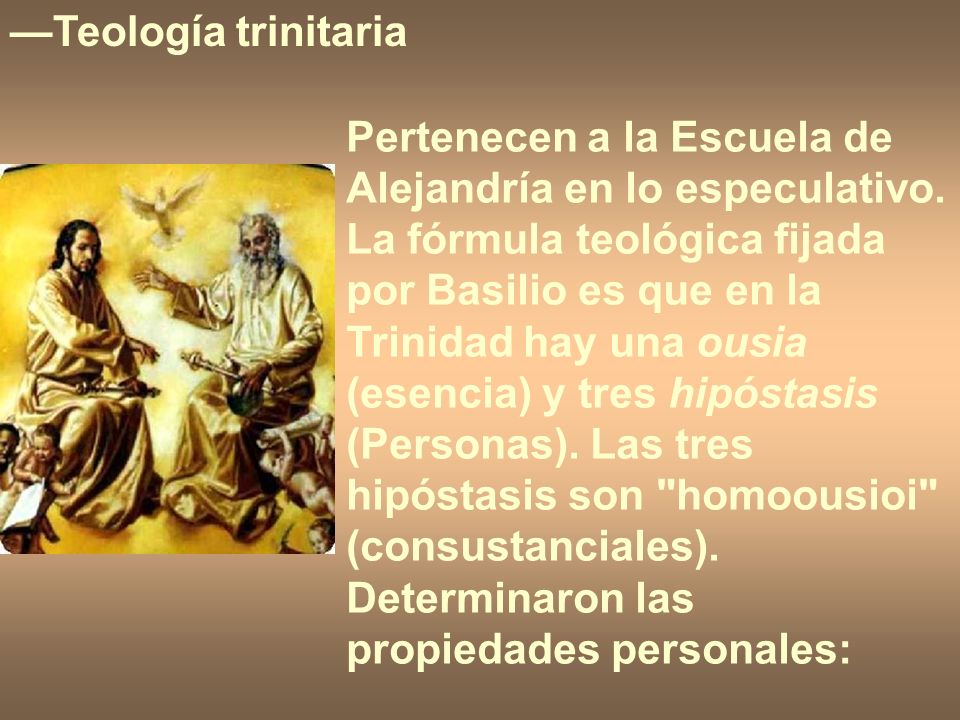 —Teología trinitaria

Pertenecen a la Escuela de Alejandría en lo especulativo. La fórmula teológica fijada por Basilio es que en la Trinidad hay una ousia (esencia) y tres hipóstasis (Personas). Las tres hipóstasis son "homoousioi" (consustanciales). Determinaron las propiedades personales: